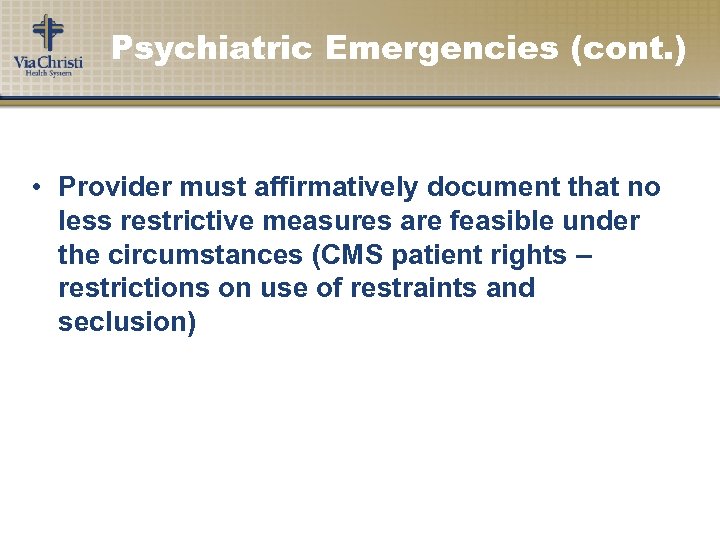 Via Christi
Health System

Psychiatric Emergencies (cont.)

• Provider must affirmatively document that no less restrictive measures are feasible under the circumstances (CMS patient rights – restrictions on use of restraints and seclusion)